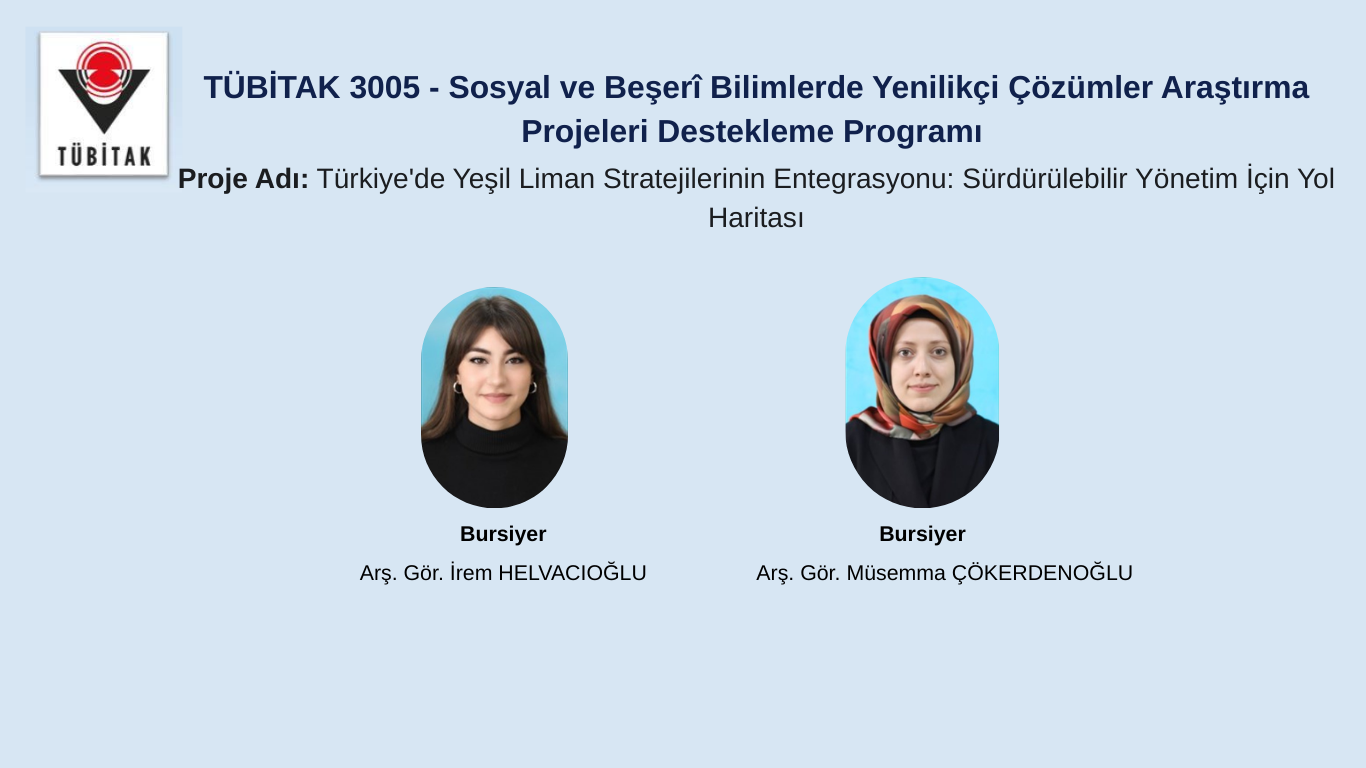 TÜBİTAK

TÜBİTAK 3005 - Sosyal ve Beşerî Bilimlerde Yenilikçi Çözümler Araştırma Projeleri Destekleme Programı

Proje Adı: Türkiye'de Yeşil Liman Stratejilerinin Entegrasyonu: Sürdürülebilir Yönetim İçin Yol Haritası

Bursiyer

Arş. Gör. İrem HELVACIOĞLU

Bursiyer

Arş. Gör. Müsemma ÇÖKERDENOĞLU